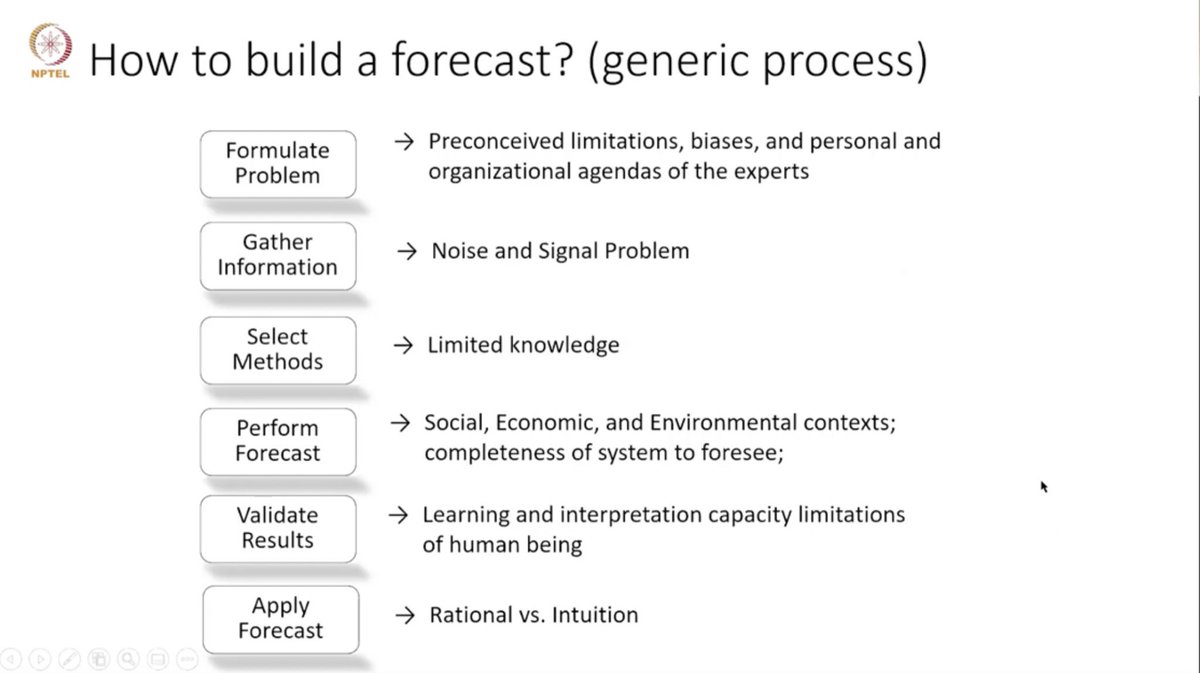 NPTEL

How to build a forecast? (generic process)

Formulate Problem

→ Preconceived limitations, biases, and personal and organizational agendas of the experts

Gather Information

→ Noise and Signal Problem

Select Methods

→ Limited knowledge

Perform Forecast

→ Social, Economic, and Environmental contexts; completeness of system to foresee;

Validate Results

→ Learning and interpretation capacity limitations of human being

Apply Forecast

→ Rational vs. Intuition